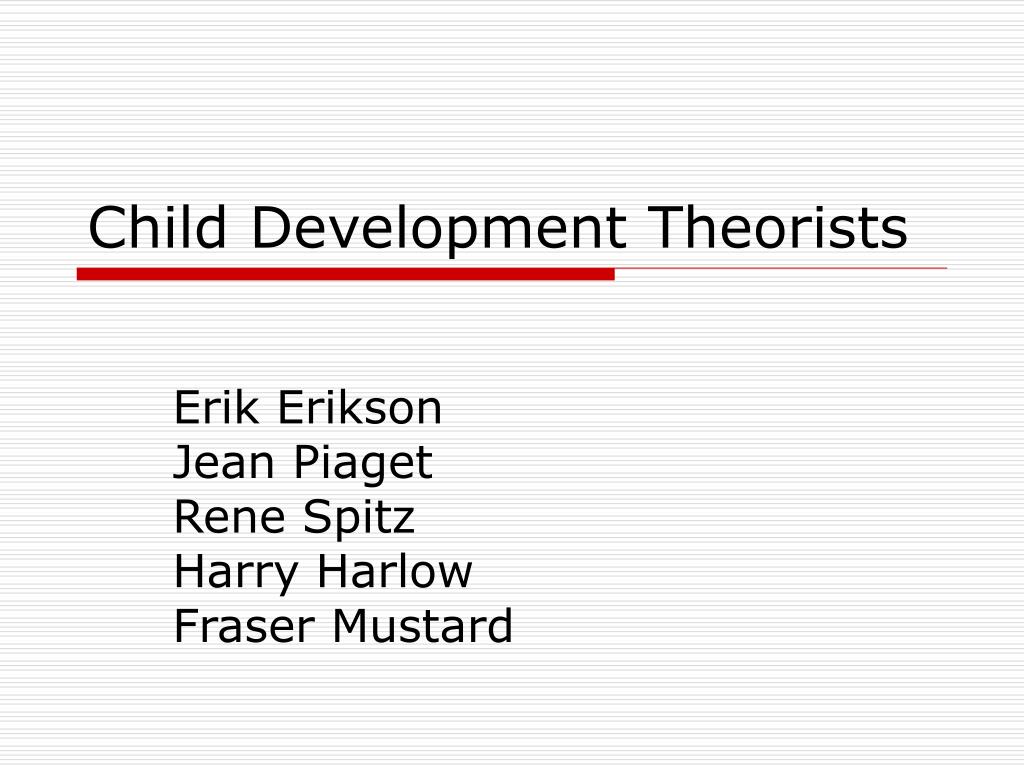 Child Development Theorists

Erik Erikson
Jean Piaget
Rene Spitz
Harry Harlow
Fraser Mustard